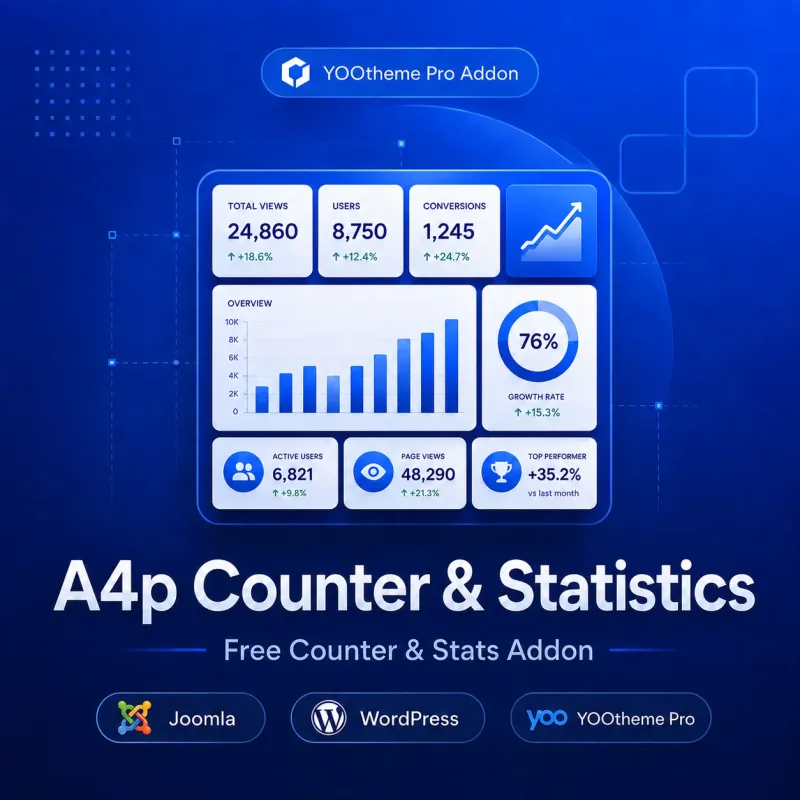 YOOtheme Pro Addon

TOTAL VIEWS
24,860
↑ +18.6%

USERS
8,750
↑ +12.4%

CONVERSIONS
1,245
↑ +24.7%

OVERVIEW
10K
8K
6K
4K
2K
0

76%
GROWTH RATE
↑ +15.3%

ACTIVE USERS
6,821
↑ +9.8%

PAGE VIEWS
48,290
↑ +21.3%

TOP PERFORMER
+35.2%
vs last month

A4p Counter & Statistics

Free Counter & Stats Addon

Joomla

WordPress

yoo YOOtheme Pro